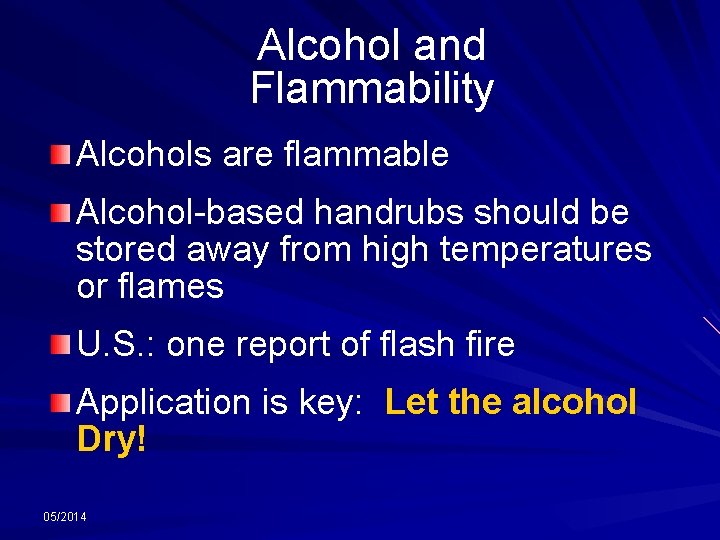 Alcohol and Flammability

Alcohols are flammable

Alcohol-based handrubs should be stored away from high temperatures or flames

U.S.: one report of flash fire

Application is key: Let the alcohol Dry!

05/2014